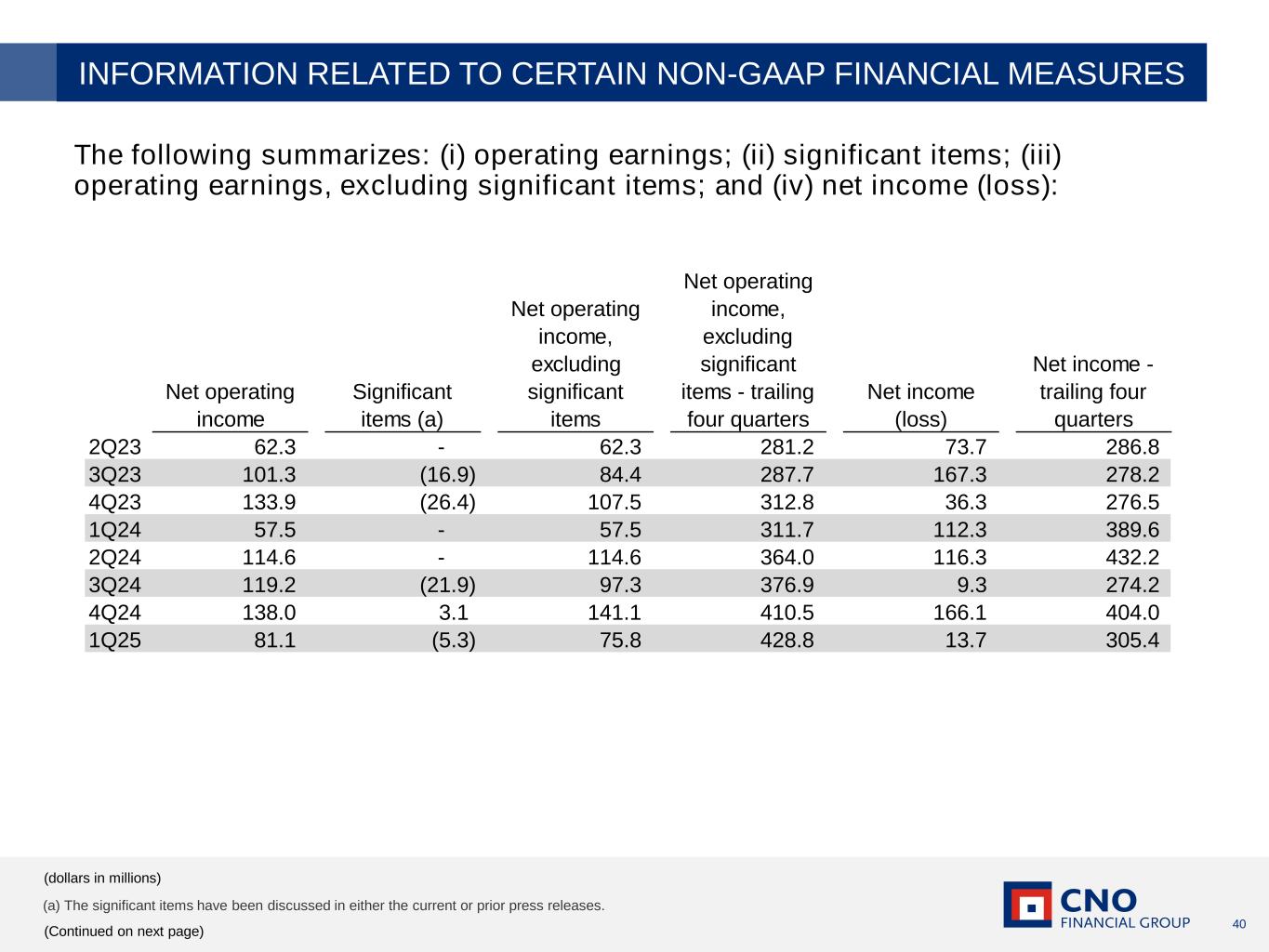 INFORMATION RELATED TO CERTAIN NON-GAAP FINANCIAL MEASURES

The following summarizes: (i) operating earnings; (ii) significant items; (iii) operating earnings, excluding significant items; and (iv) net income (loss):

| | Net operating income | Significant items (a) | Net operating income, excluding significant items | Net operating income, excluding significant items - trailing four quarters | Net income (loss) | Net income - trailing four quarters |
|---|---|---|---|---|---|---|
| 2Q23 | 62.3 | - | 62.3 | 281.2 | 73.7 | 286.8 |
| 3Q23 | 101.3 | (16.9) | 84.4 | 287.7 | 167.3 | 278.2 |
| 4Q23 | 133.9 | (26.4) | 107.5 | 312.8 | 36.3 | 276.5 |
| 1Q24 | 57.5 | - | 57.5 | 311.7 | 112.3 | 389.6 |
| 2Q24 | 114.6 | - | 114.6 | 364.0 | 116.3 | 432.2 |
| 3Q24 | 119.2 | (21.9) | 97.3 | 376.9 | 9.3 | 274.2 |
| 4Q24 | 138.0 | 3.1 | 141.1 | 410.5 | 166.1 | 404.0 |
| 1Q25 | 81.1 | (5.3) | 75.8 | 428.8 | 13.7 | 305.4 |

(dollars in millions)

(a) The significant items have been discussed in either the current or prior press releases.

(Continued on next page)

CNO FINANCIAL GROUP

40